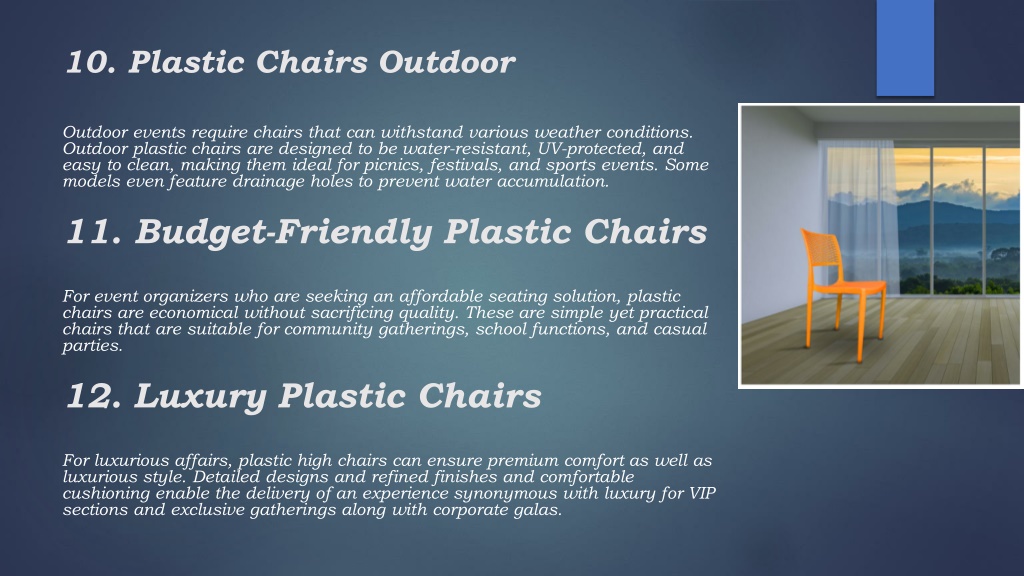 10. Plastic Chairs Outdoor

Outdoor events require chairs that can withstand various weather conditions. Outdoor plastic chairs are designed to be water-resistant, UV-protected, and easy to clean, making them ideal for picnics, festivals, and sports events. Some models even feature drainage holes to prevent water accumulation.

11. Budget-Friendly Plastic Chairs

For event organizers who are seeking an affordable seating solution, plastic chairs are economical without sacrificing quality. These are simple yet practical chairs that are suitable for community gatherings, school functions, and casual parties.

12. Luxury Plastic Chairs

For luxurious affairs, plastic high chairs can ensure premium comfort as well as luxurious style. Detailed designs and refined finishes and comfortable cushioning enable the delivery of an experience synonymous with luxury for VIP sections and exclusive gatherings along with corporate galas.